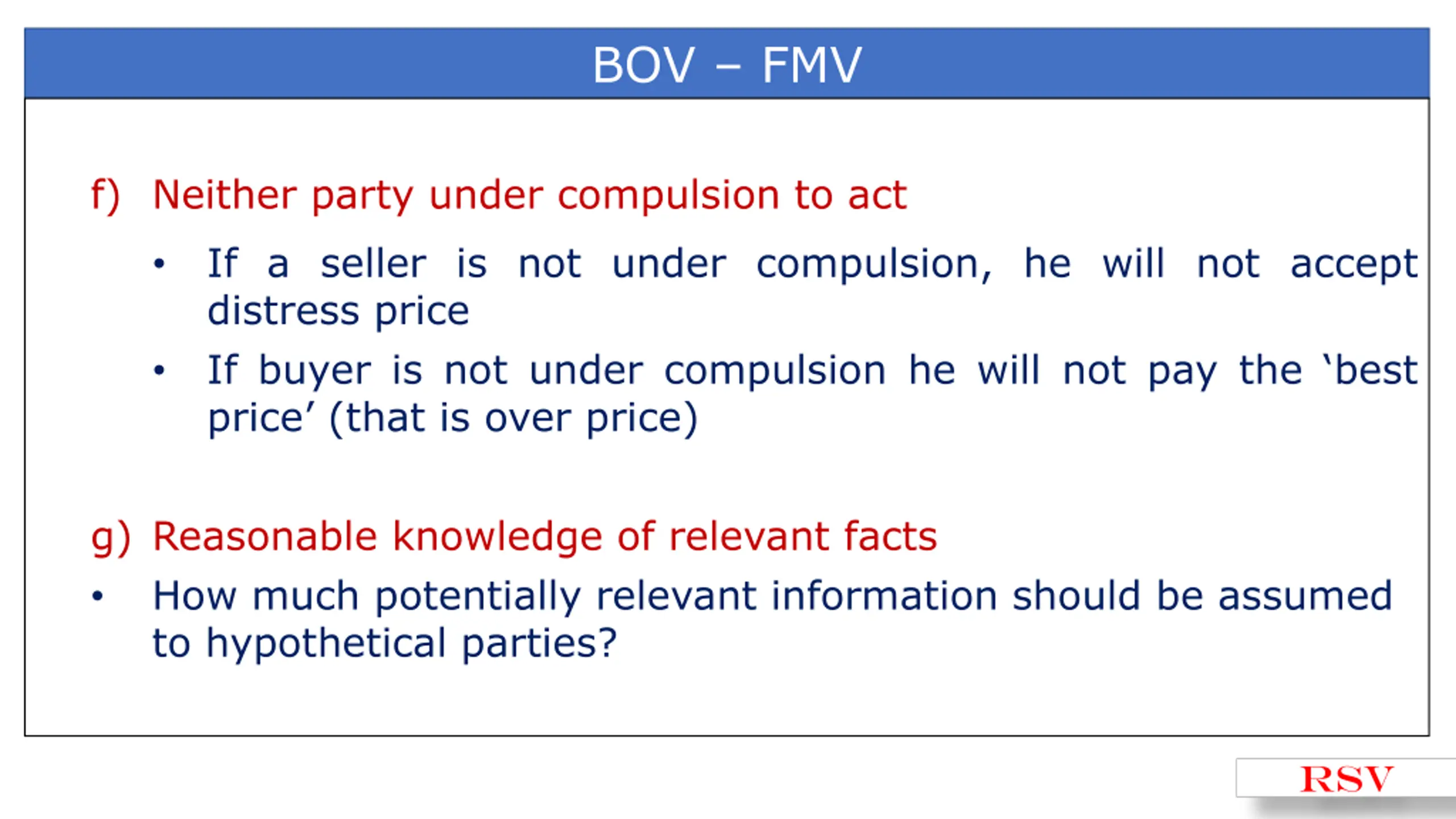 BOV – FMV

f) Neither party under compulsion to act

• If a seller is not under compulsion, he will not accept distress price

• If buyer is not under compulsion he will not pay the ‘best price’ (that is over price)

g) Reasonable knowledge of relevant facts

• How much potentially relevant information should be assumed to hypothetical parties?

RSV